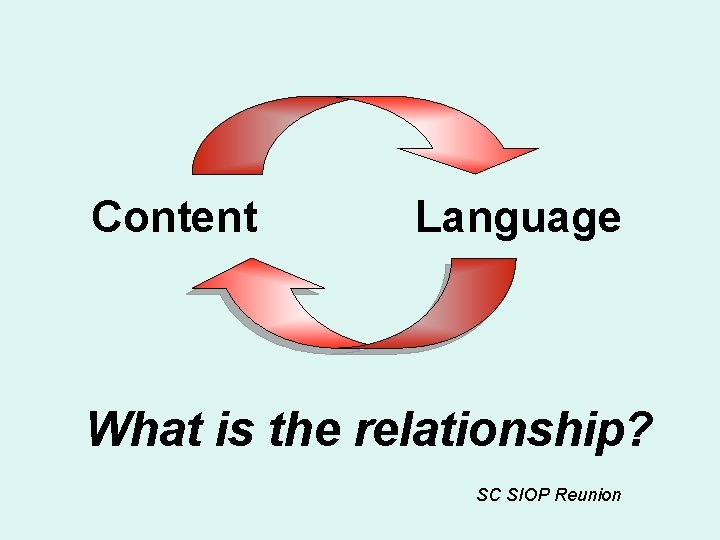 Content Language

What is the relationship?

SC SIOP Reunion